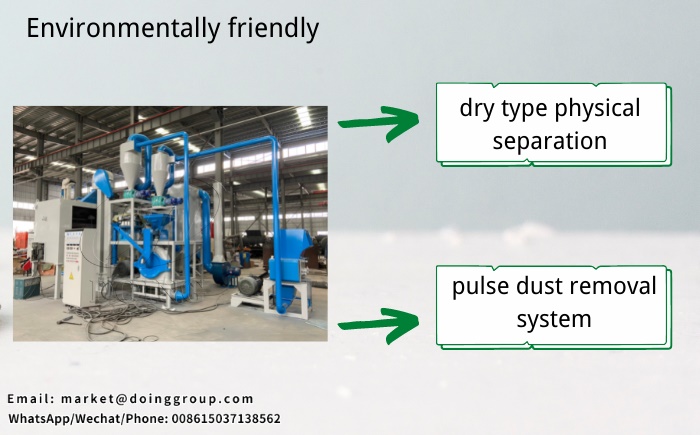 Environmentally friendly

dry type physical separation

pulse dust removal system

Email: market@doinggroup.com
WhatsApp/Wechat/Phone: 008615037138562